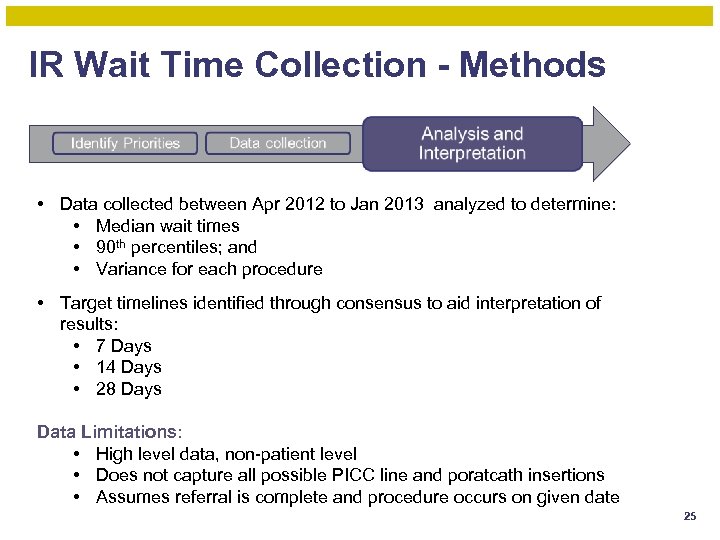 IR Wait Time Collection - Methods

Identify Priorities

Data collection

Analysis and Interpretation

• Data collected between Apr 2012 to Jan 2013 analyzed to determine:
  • Median wait times
  • 90$^{th}$ percentiles; and
  • Variance for each procedure

• Target timelines identified through consensus to aid interpretation of results:
  • 7 Days
  • 14 Days
  • 28 Days

Data Limitations:
  • High level data, non-patient level
  • Does not capture all possible PICC line and poratcath insertions
  • Assumes referral is complete and procedure occurs on given date

25